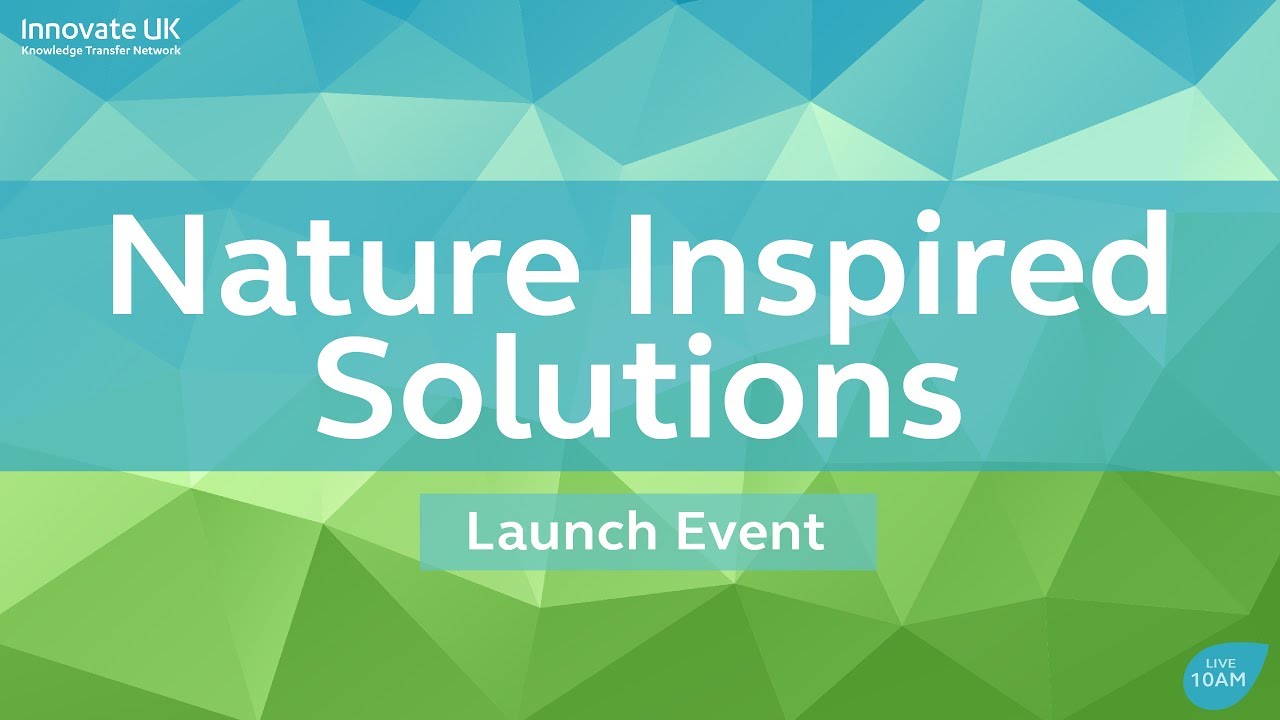 Innovate UK
Knowledge Transfer Network

Nature Inspired Solutions

Launch Event

LIVE
10AM